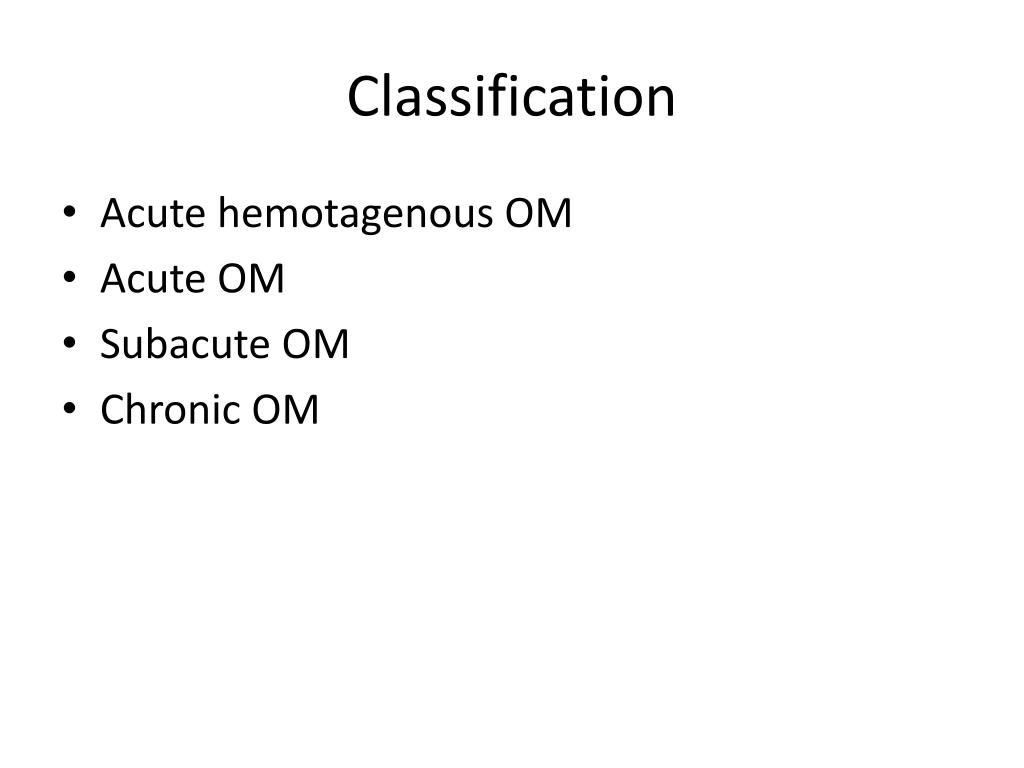 Classification

• Acute hemotagenous OM
• Acute OM
• Subacute OM
• Chronic OM